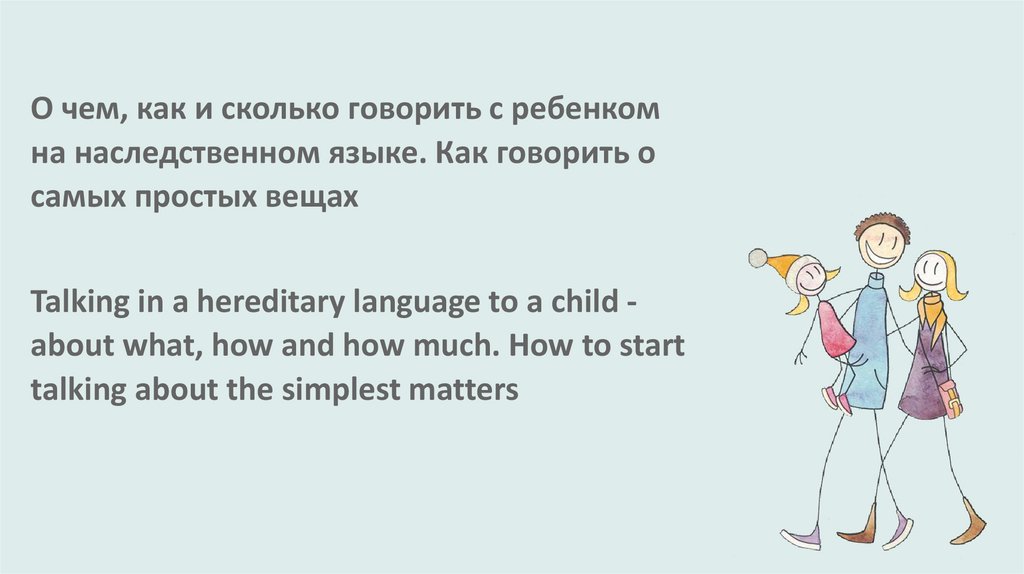 О чем, как и сколько говорить с ребенком на наследственном языке. Как говорить о самых простых вещах

Talking in a hereditary language to a child - about what, how and how much. How to start talking about the simplest matters